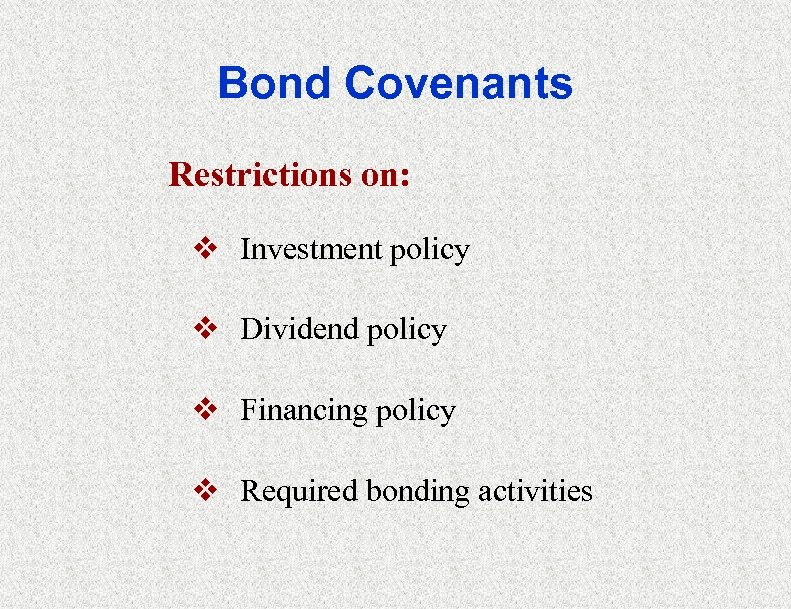 Bond Covenants

Restrictions on:

❖ Investment policy

❖ Dividend policy

❖ Financing policy

❖ Required bonding activities